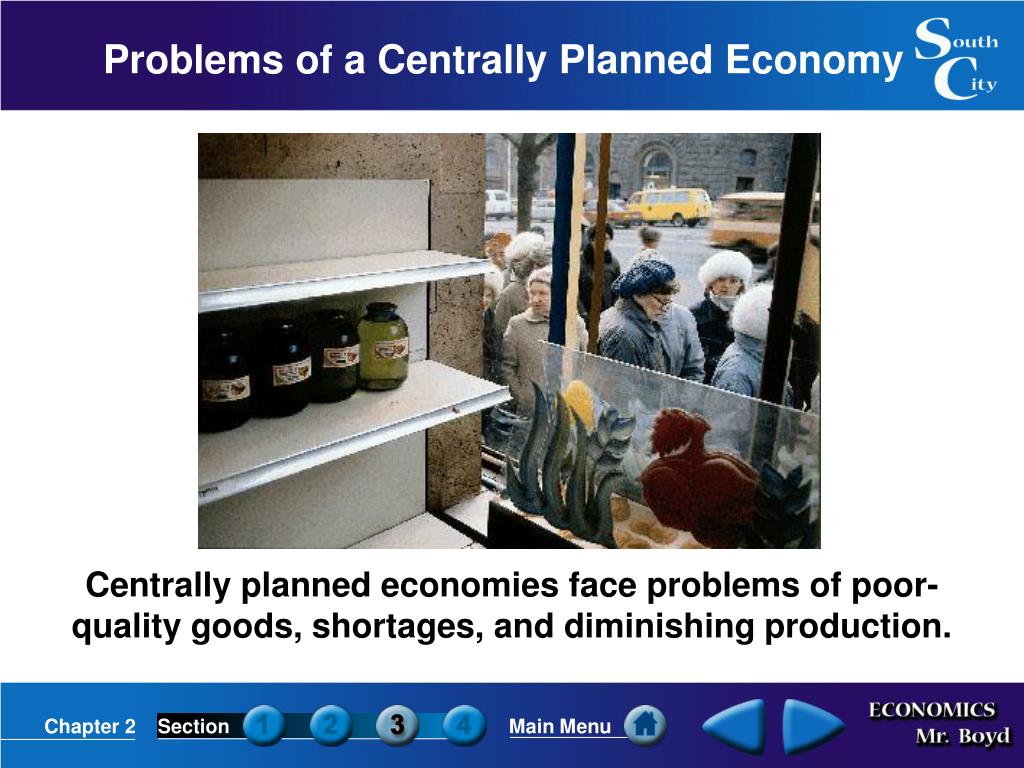 Problems of a Centrally Planned Economy

South City

Centrally planned economies face problems of poor-quality goods, shortages, and diminishing production.

Chapter 2 Section 1 2 3 4 Main Menu

ECONOMICS
Mr. Boyd